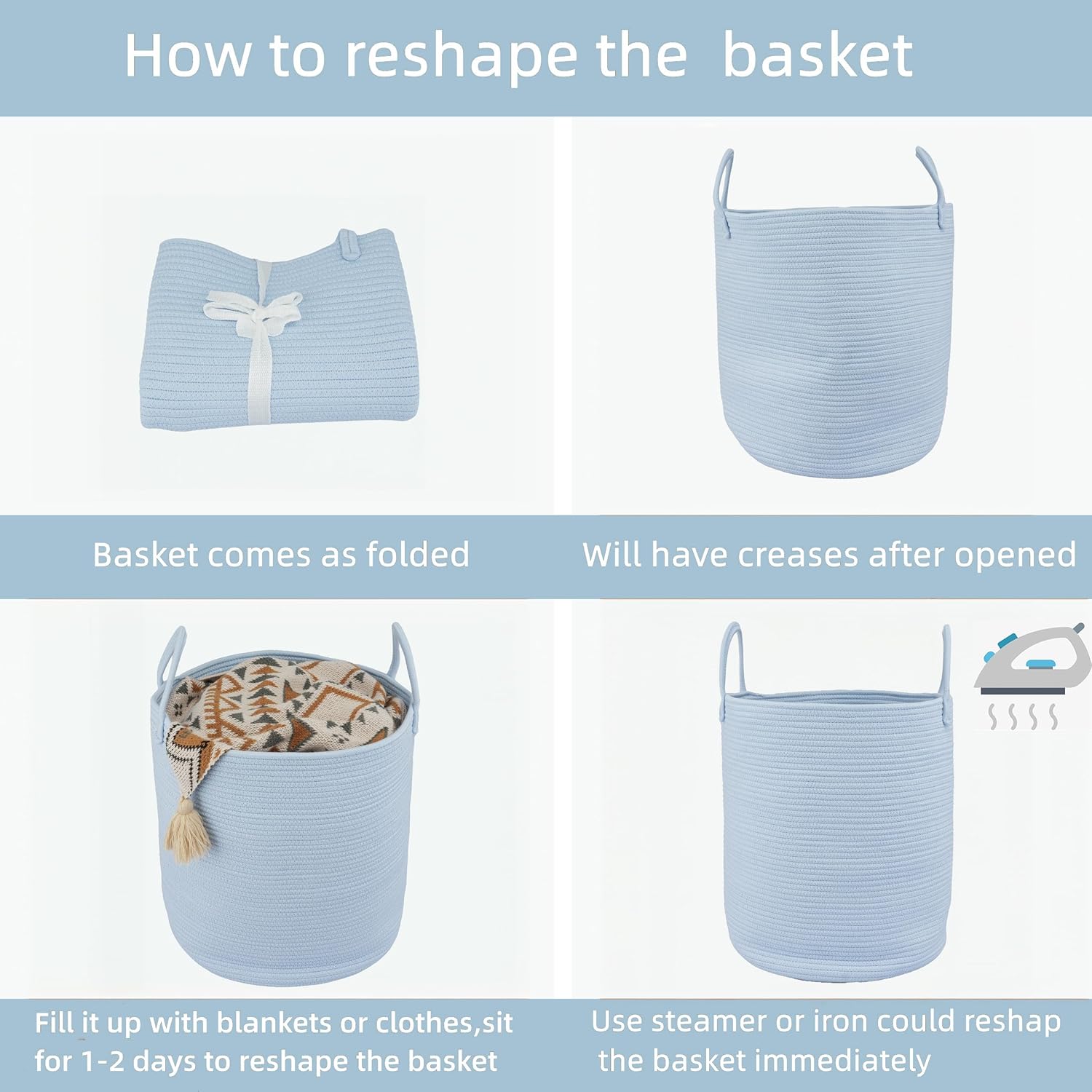 How to reshape the basket

Basket comes as folded

Will have creases after opened

Fill it up with blankets or clothes,sit for 1-2 days to reshape the basket

Use steamer or iron could reshap the basket immediately